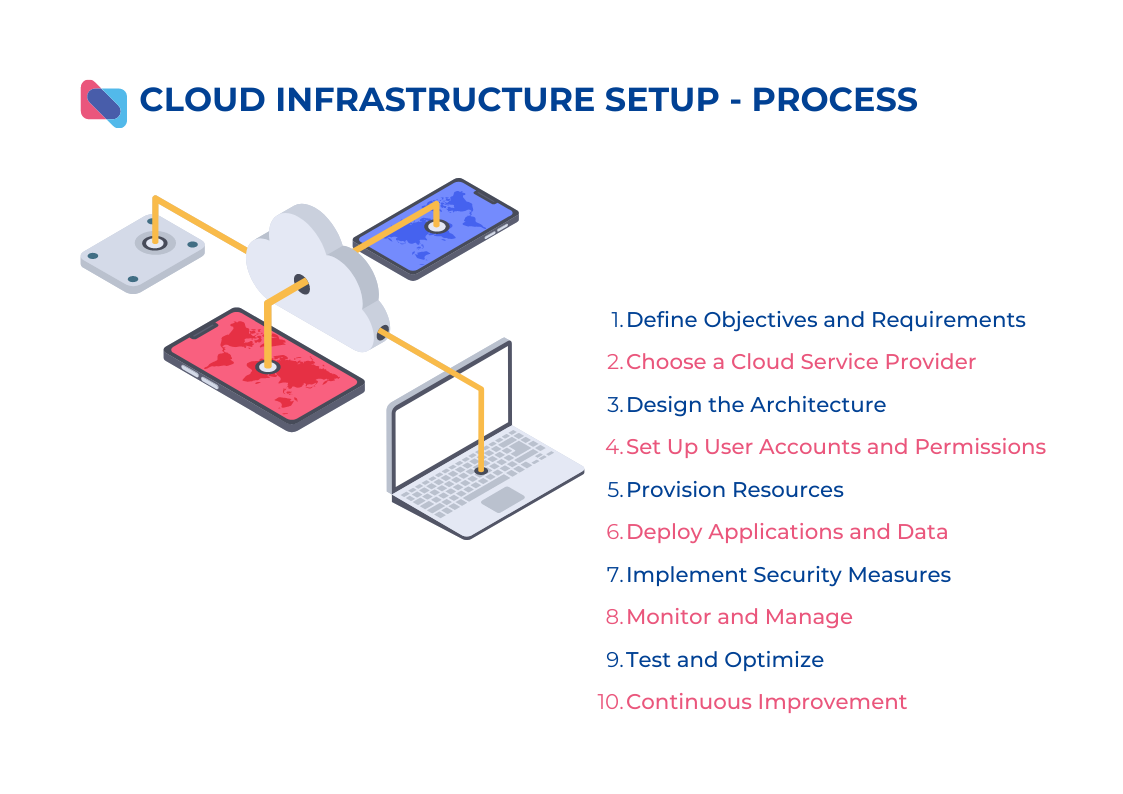 CLOUD INFRASTRUCTURE SETUP - PROCESS

1. Define Objectives and Requirements
2. Choose a Cloud Service Provider
3. Design the Architecture
4. Set Up User Accounts and Permissions
5. Provision Resources
6. Deploy Applications and Data
7. Implement Security Measures
8. Monitor and Manage
9. Test and Optimize
10. Continuous Improvement